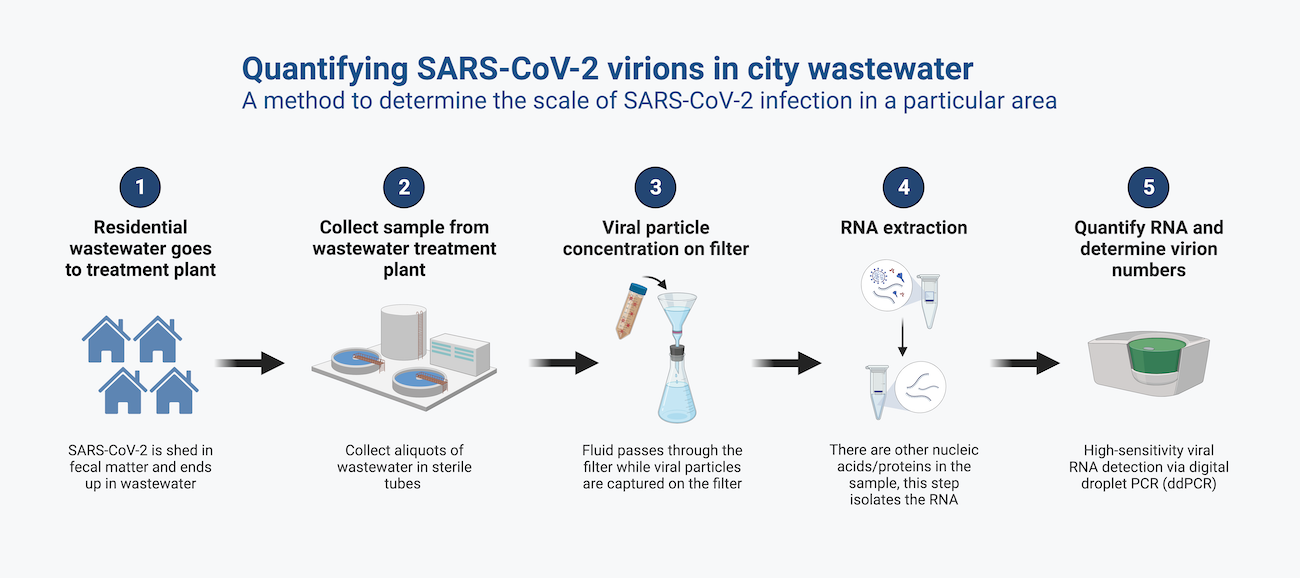 Quantifying SARS-CoV-2 virions in city wastewater
A method to determine the scale of SARS-CoV-2 infection in a particular area

1
Residential wastewater goes to treatment plant

SARS-CoV-2 is shed in fecal matter and ends up in wastewater

2
Collect sample from wastewater treatment plant

Collect aliquots of wastewater in sterile tubes

3
Viral particle concentration on filter

Fluid passes through the filter while viral particles are captured on the filter

4
RNA extraction

There are other nucleic acids/proteins in the sample, this step isolates the RNA

5
Quantify RNA and determine virion numbers

High-sensitivity viral RNA detection via digital droplet PCR (ddPCR)